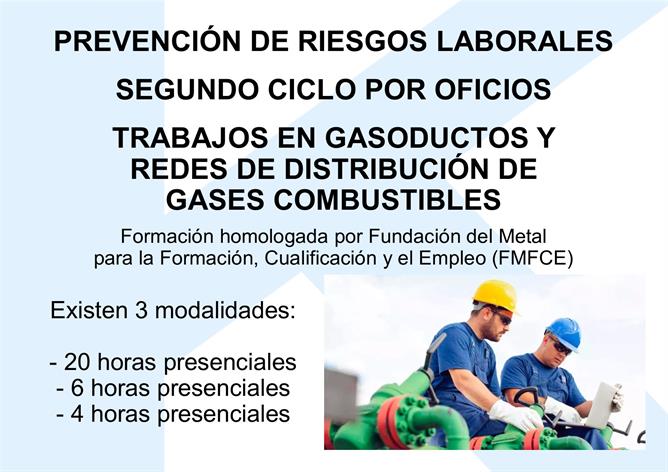 PREVENCIÓN DE RIESGOS LABORALES

SEGUNDO CICLO POR OFICIOS

TRABAJOS EN GASODUCTOS Y REDES DE DISTRIBUCIÓN DE GASES COMBUSTIBLES

Formación homologada por Fundación del Metal para la Formación, Cualificación y el Empleo (FMFCE)

Existen 3 modalidades:

- 20 horas presenciales
- 6 horas presenciales
- 4 horas presenciales